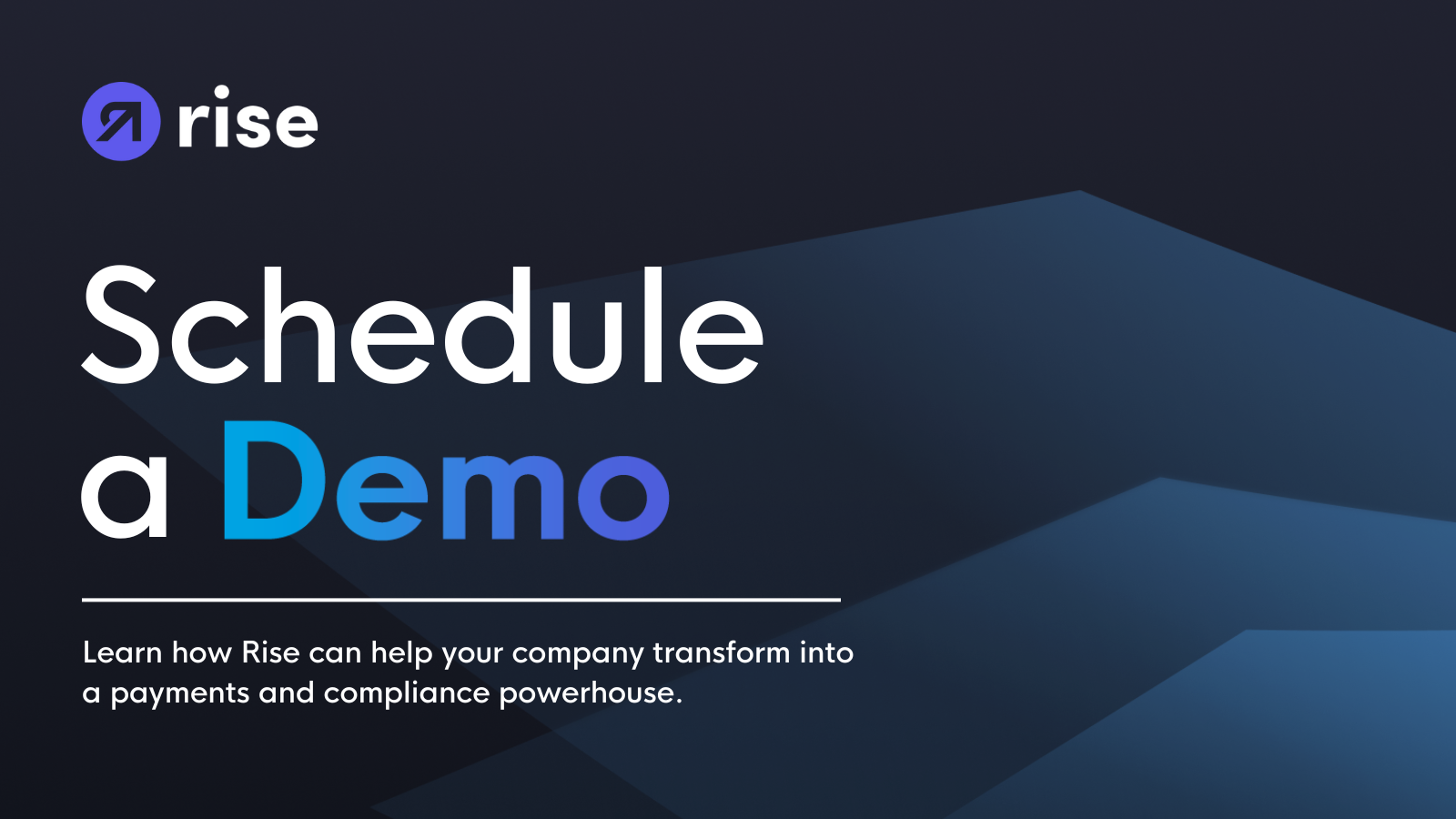 rise

Schedule a Demo

Learn how Rise can help your company transform into a payments and compliance powerhouse.